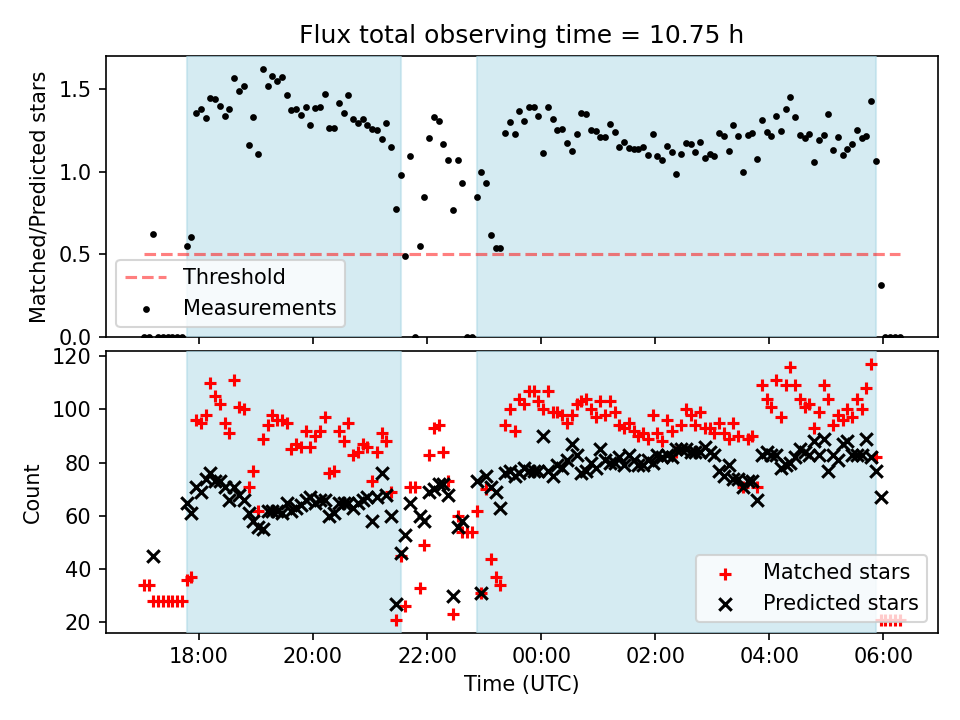 Flux total observing time = 10.75 h

Matched/Predicted stars

1.5
1.0
0.5
0.0

Threshold
Measurements

Count

120
100
80
60
40
20

Matched stars
Predicted stars

18:00
20:00
22:00
00:00
02:00
04:00
06:00

Time (UTC)